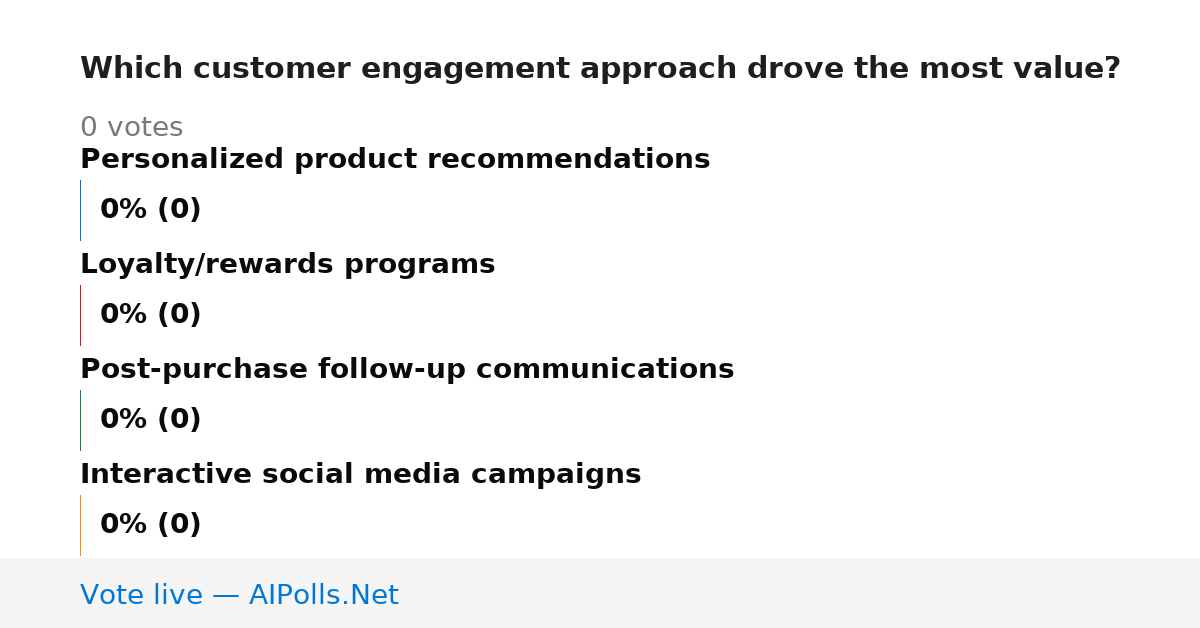 Which customer engagement approach drove the most value?

0 votes

Personalized product recommendations

0% (0)

Loyalty/rewards programs

0% (0)

Post-purchase follow-up communications

0% (0)

Interactive social media campaigns

0% (0)

Vote live — AIPolls.Net